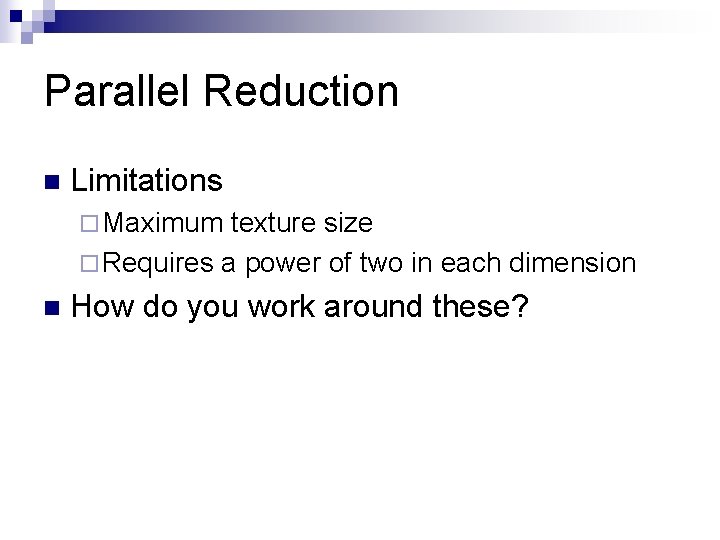 Parallel Reduction

Limitations

Maximum texture size

Requires a power of two in each dimension

How do you work around these?